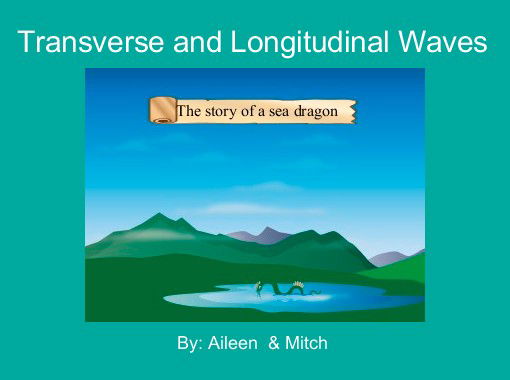 Transverse and Longitudinal Waves

The story of a sea dragon

By: Aileen & Mitch